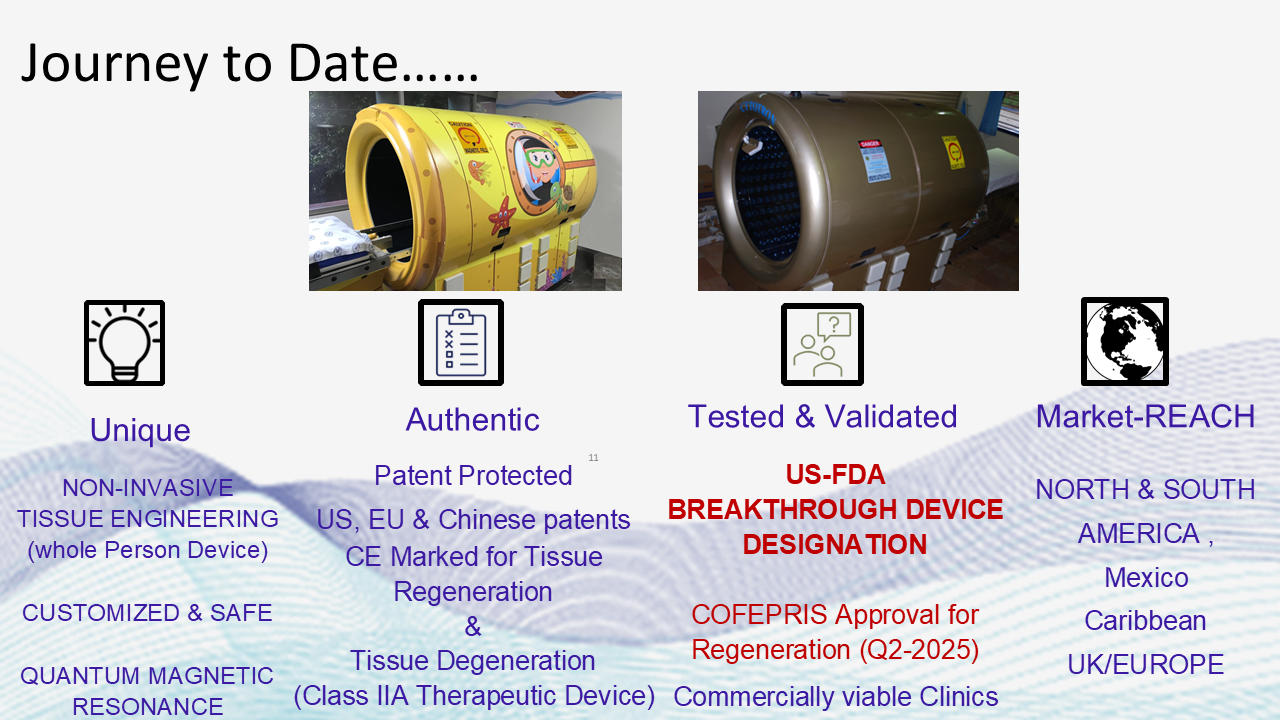 Journey to Date……

Unique

NON-INVASIVE TISSUE ENGINEERING (whole Person Device)

CUSTOMIZED & SAFE

QUANTUM MAGNETIC RESONANCE

Authentic

Patent Protected

11

US, EU & Chinese patents
CE Marked for Tissue Regeneration
&
Tissue Degeneration
(Class IIA Therapeutic Device)

Tested & Validated

US-FDA BREAKTHROUGH DEVICE DESIGNATION

COFEPRIS Approval for Regeneration (Q2-2025)

Commercially viable Clinics

Market-REACH

NORTH & SOUTH AMERICA ,
Mexico
Caribbean
UK/EUROPE